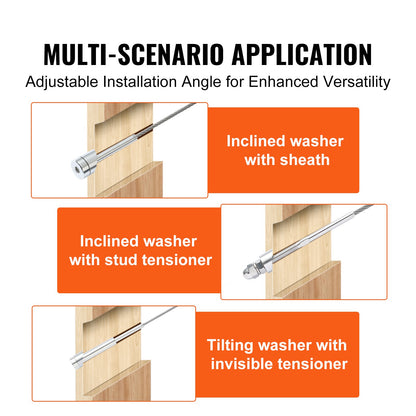 MULTI-SCENARIO APPLICATION

Adjustable Installation Angle for Enhanced Versatility

Inclined washer with sheath

Inclined washer with stud tensioner

Tilting washer with invisible tensioner